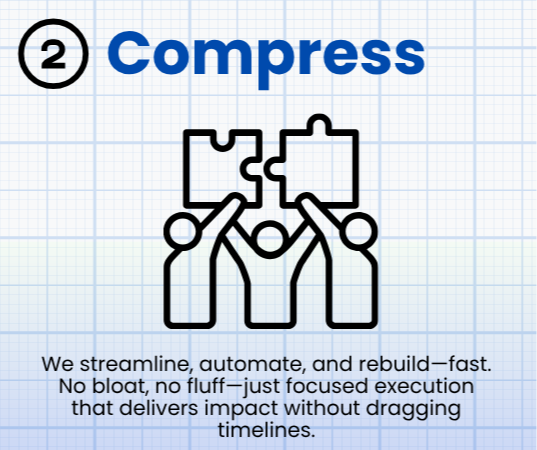 2 Compress

We streamline, automate, and rebuild—fast. No bloat, no fluff—just focused execution that delivers impact without dragging timelines.